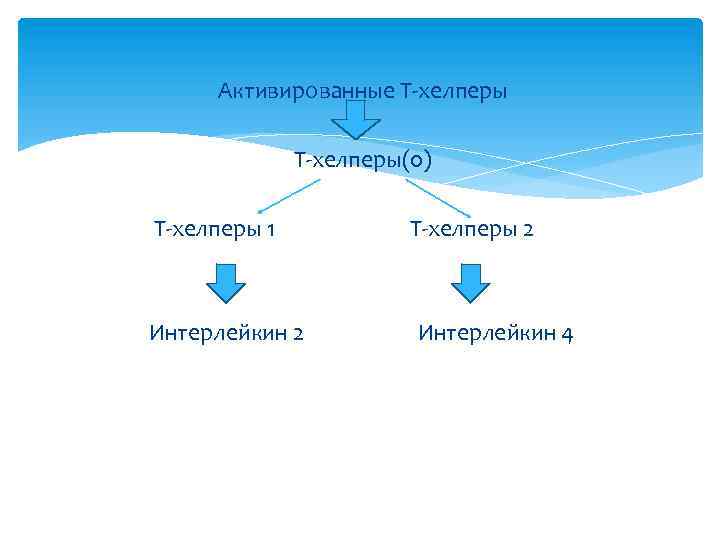 Активированные Т-хелперы

Т-хелперы(0)

Т-хелперы 1

Т-хелперы 2

Интерлейкин 2

Интерлейкин 4